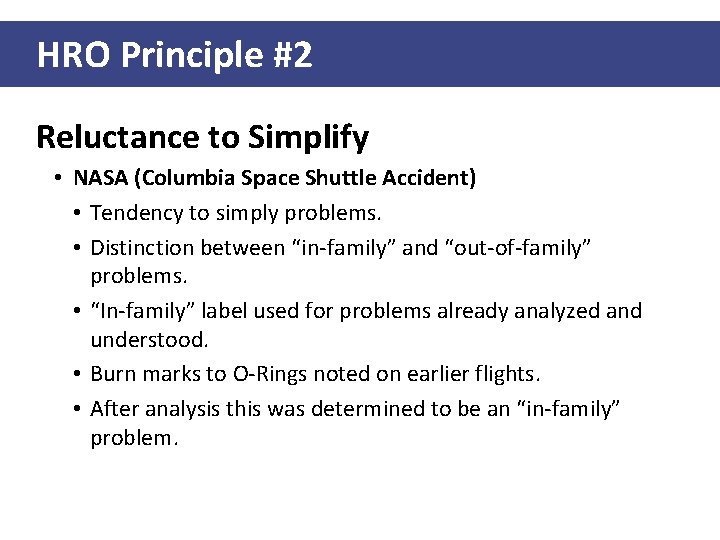 HRO Principle #2

Reluctance to Simplify

• NASA (Columbia Space Shuttle Accident)
  • Tendency to simply problems.
  • Distinction between "in-family" and "out-of-family" problems.
  • "In-family" label used for problems already analyzed and understood.
  • Burn marks to O-Rings noted on earlier flights.
  • After analysis this was determined to be an "in-family" problem.